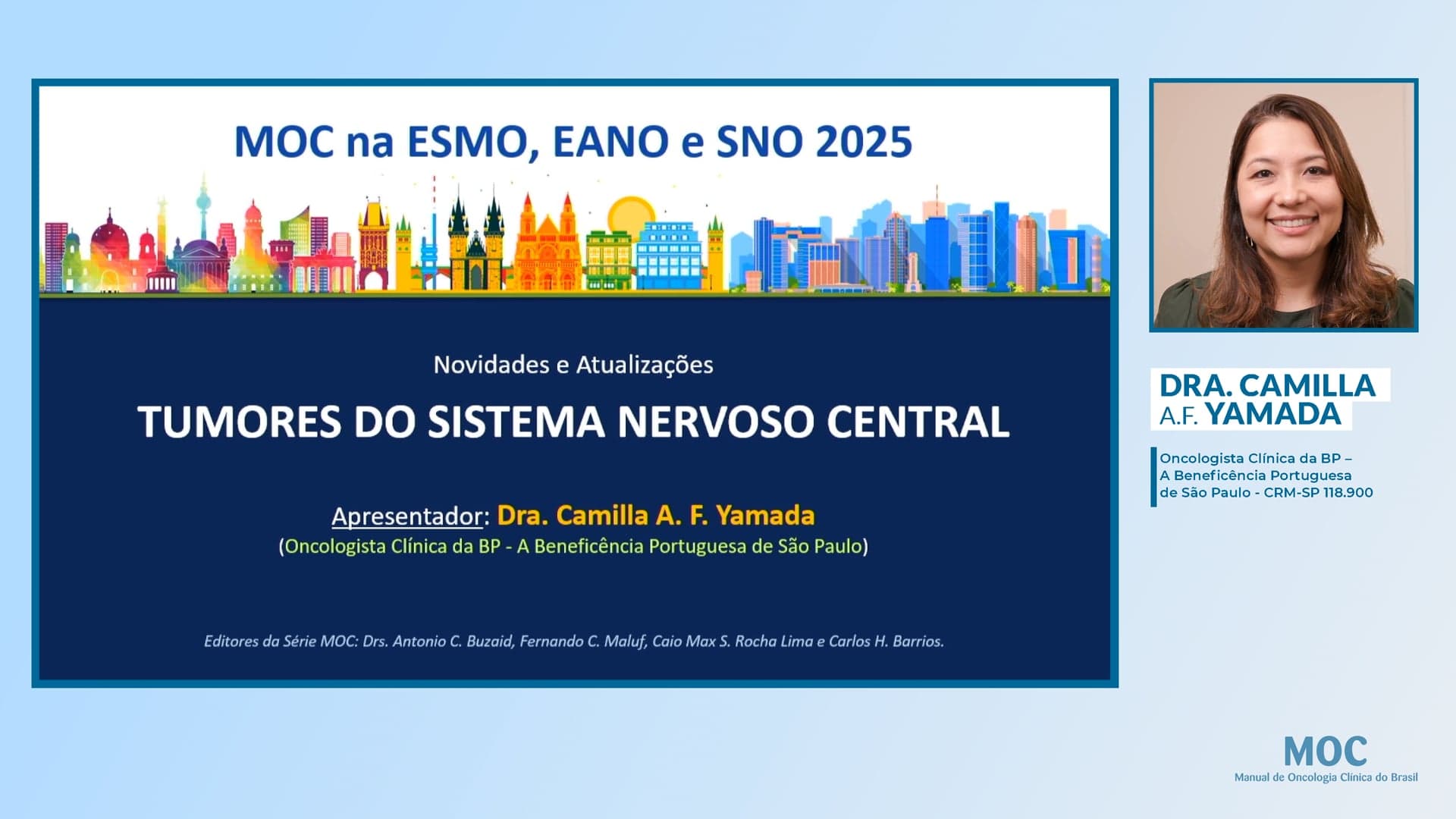 MOC na ESMO, EANO e SNO 2025

Novidades e Atualizações

TUMORES DO SISTEMA NERVOSO CENTRAL

Apresentador: Dra. Camilla A. F. Yamada
(Oncologista Clínica da BP - A Beneficência Portuguesa de São Paulo)

Editores da Série MOC: Drs. Antonio C. Buzaid, Fernando C. Maluf, Caio Max S. Rocha Lima e Carlos H. Barrios.

DRA. CAMILLA A.F. YAMADA

Oncologista Clínica da BP – A Beneficência Portuguesa de São Paulo - CRM-SP 118.900

MOC
Manual de Oncologia Clínica do Brasil